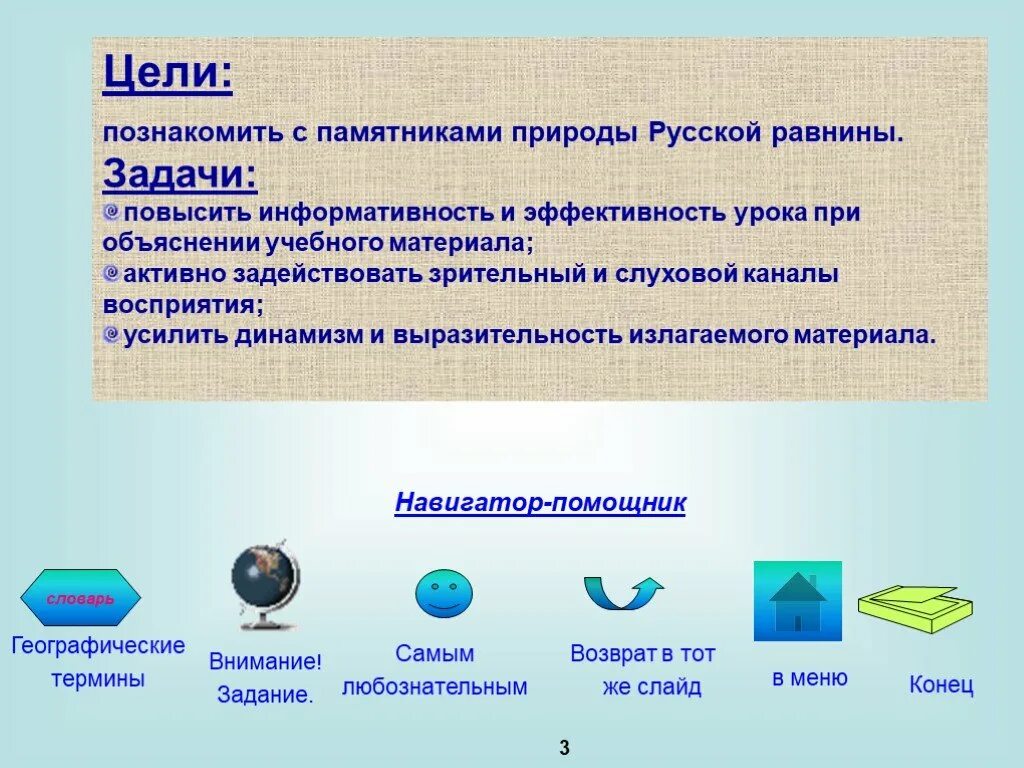 Цели:

познакомить с памятниками природы Русской равнины.

Задачи:

повысить информативность и эффективность урока при объяснении учебного материала;

активно задействовать зрительный и слуховой каналы восприятия;

усилить динамизм и выразительность излагаемого материала.

Навигатор-помощник

словарь

Географические термины

Внимание! Задание.

Самым любознательным

Возврат в тот же слайд

в меню

Конец

3